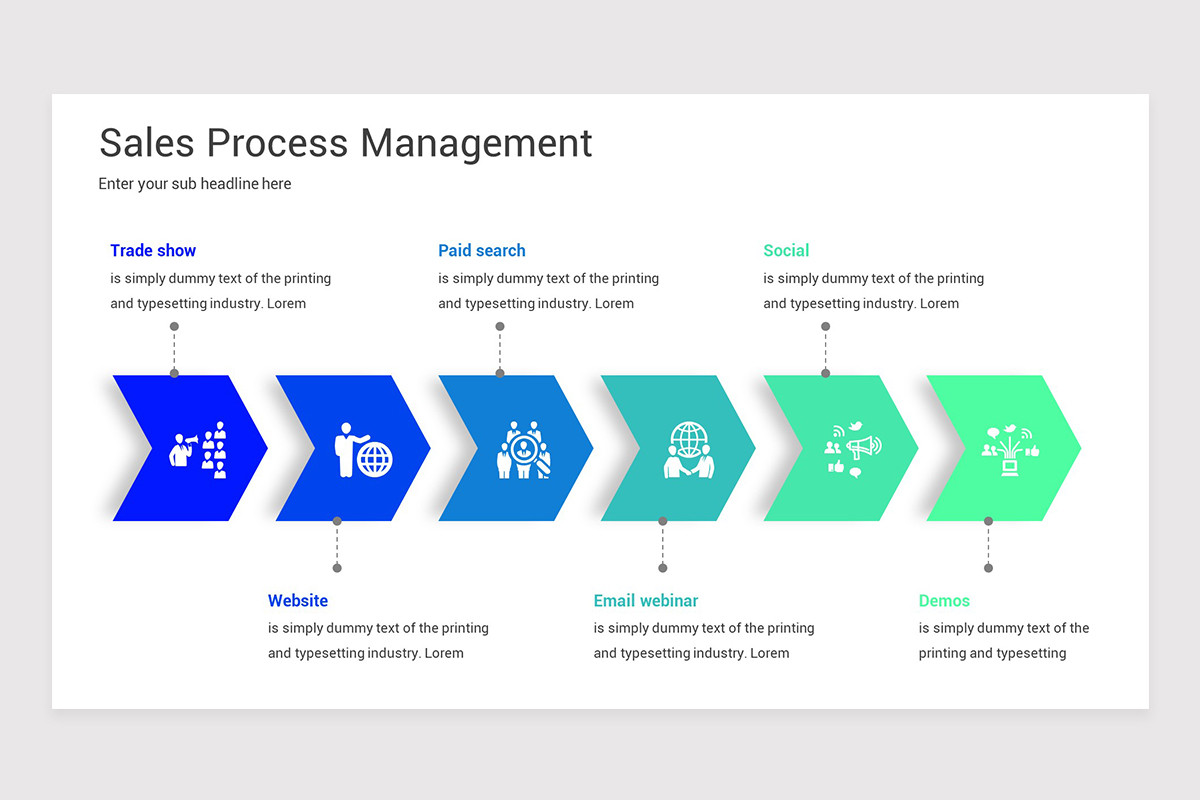 Sales Process Management

Enter your sub headline here

Trade show
is simply dummy text of the printing and typesetting industry. Lorem

Paid search
is simply dummy text of the printing and typesetting industry. Lorem

Social
is simply dummy text of the printing and typesetting industry. Lorem

Website
is simply dummy text of the printing and typesetting industry. Lorem

Email webinar
is simply dummy text of the printing and typesetting industry. Lorem

Demos
is simply dummy text of the printing and typesetting